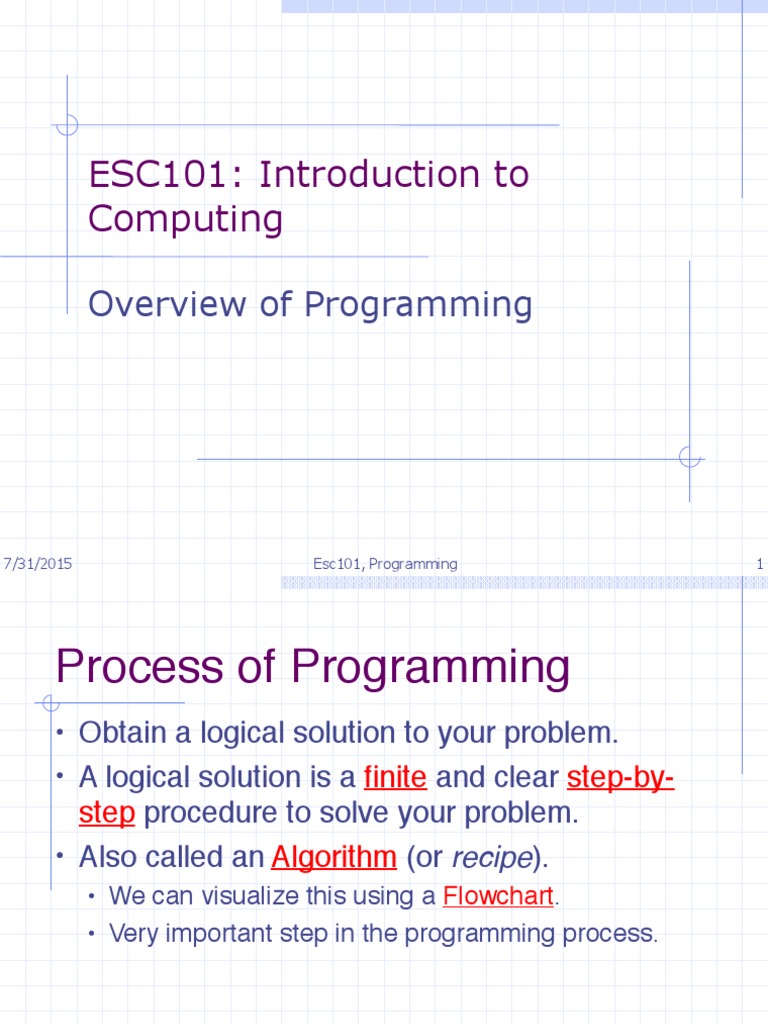 ESC101: Introduction to Computing

Overview of Programming

7/31/2015 Esc101, Programming 1

Process of Programming

• Obtain a logical solution to your problem.
• A logical solution is a finite and clear step-by-step procedure to solve your problem.
• Also called an Algorithm (or recipe).
  • We can visualize this using a Flowchart.
  • Very important step in the programming process.